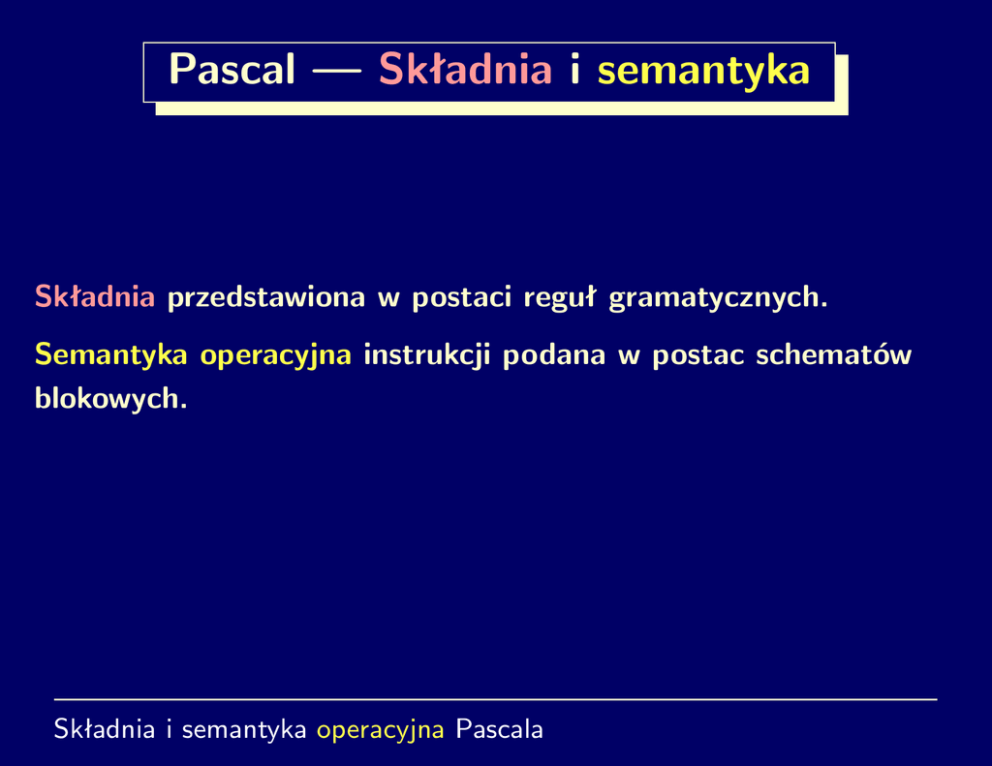 Pascal — Składnia i semantyka

Składnia przedstawiona w postaci reguł gramatycznych.

Semantyka operacyjna instrukcji podana w postac schematów blokowych.

Składnia i semantyka operacyjna Pascala